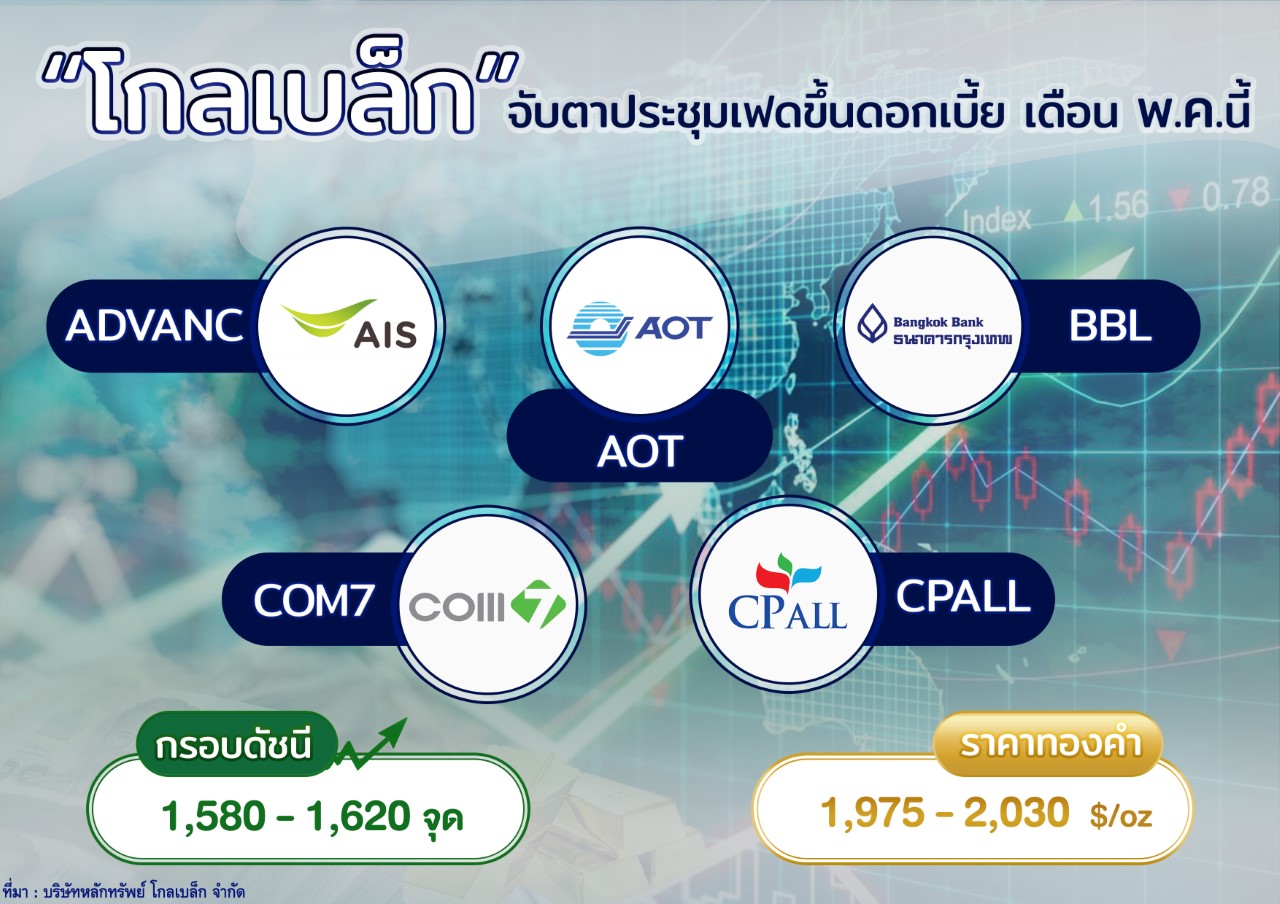 "โกลเบล็ก" จับตาประชุมเฟดขึ้นดอกเบี้ย เดือน พ.ค.นี้

Index 1.56 0.78

ADVANC AIS

AOT AOT

Bangkok Bank ธนาคารกรุงเทพ BBL

COM7 COM7

CPALL CPALL

กรอบดัชนี
1,580 - 1,620 จุด

ราคาทองคำ
1,975 - 2,030 $/oz

ที่มา : บริษัทหลักทรัพย์ โกลเบล็ก จำกัด